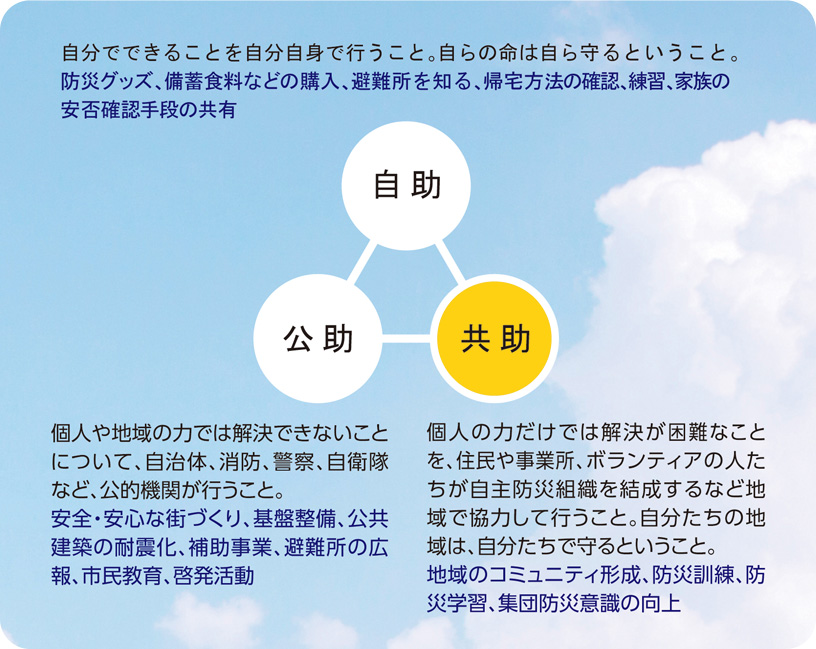 自分でできることを自分自身で行うこと。自らの命は自ら守るということ。
防災グッズ、備蓄食料などの購入、避難所を知る、帰宅方法の確認、練習、家族の安否確認手段の共有

自助

公助

共助

個人や地域の力では解決できないことについて、自治体、消防、警察、自衛隊など、公的機関が行うこと。
安全・安心な街づくり、基盤整備、公共建築の耐震化、補助事業、避難所の広報、市民教育、啓発活動

個人の力だけでは解決が困難なことを、住民や事業所、ボランティアの人たちが自主防災組織を結成するなど地域で協力して行うこと。自分たちの地域は、自分たちで守るということ。
地域のコミュニティ形成、防災訓練、防災学習、集団防災意識の向上